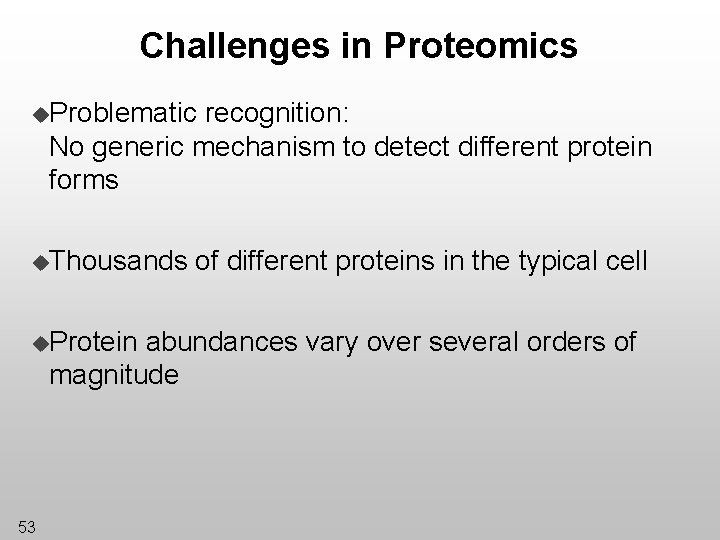 Challenges in Proteomics

◆Problematic recognition:
No generic mechanism to detect different protein forms

◆Thousands of different proteins in the typical cell

◆Protein abundances vary over several orders of magnitude

53